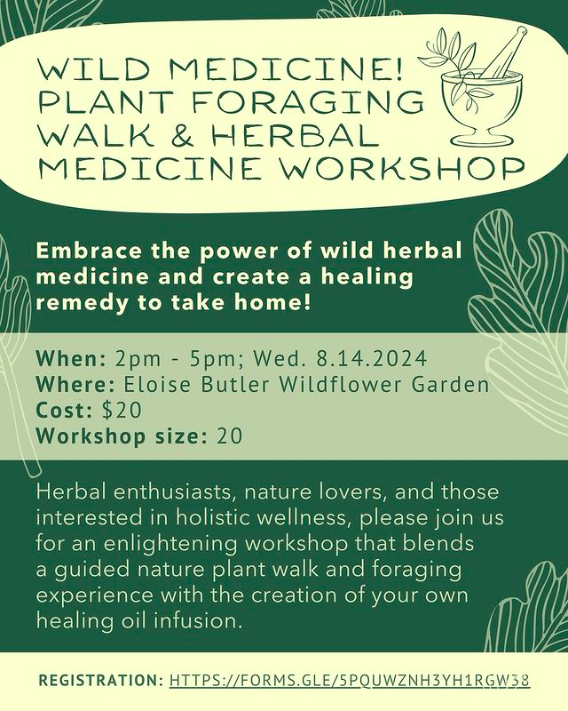 WILD MEDICINE! PLANT FORAGING WALK & HERBAL MEDICINE WORKSHOP

Embrace the power of wild herbal medicine and create a healing remedy to take home!

When: 2pm - 5pm; Wed. 8.14.2024
Where: Eloise Butler Wildflower Garden
Cost: $20
Workshop size: 20

Herbal enthusiasts, nature lovers, and those interested in holistic wellness, please join us for an enlightening workshop that blends a guided nature plant walk and foraging experience with the creation of your own healing oil infusion.

REGISTRATION: HTTPS://FORMS.GLE/5PQUWZNH3YH1RGW38